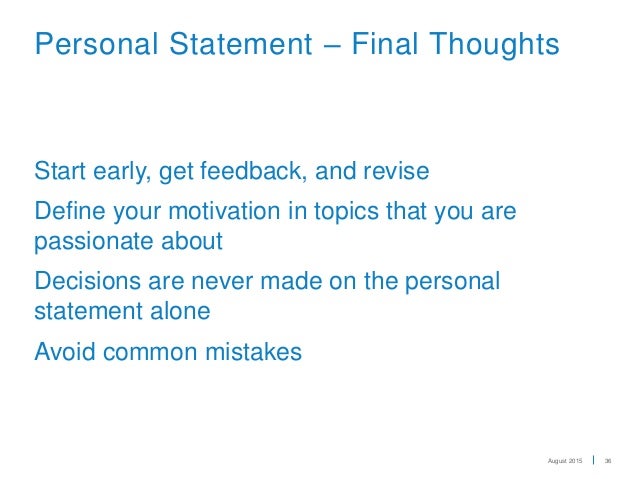 Personal Statement – Final Thoughts

Start early, get feedback, and revise

Define your motivation in topics that you are passionate about

Decisions are never made on the personal statement alone

Avoid common mistakes

August 2015 | 36